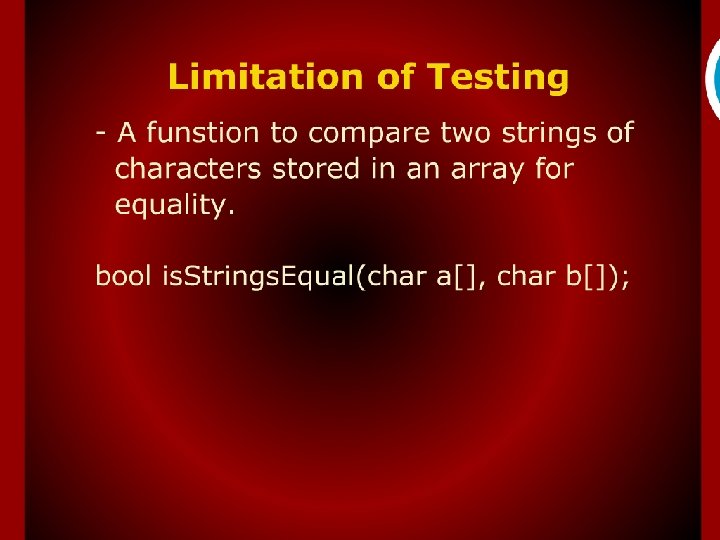 Limitation of Testing

- A funstion to compare two strings of characters stored in an array for equality.

bool isStringsEqual(char a[], char b[]);